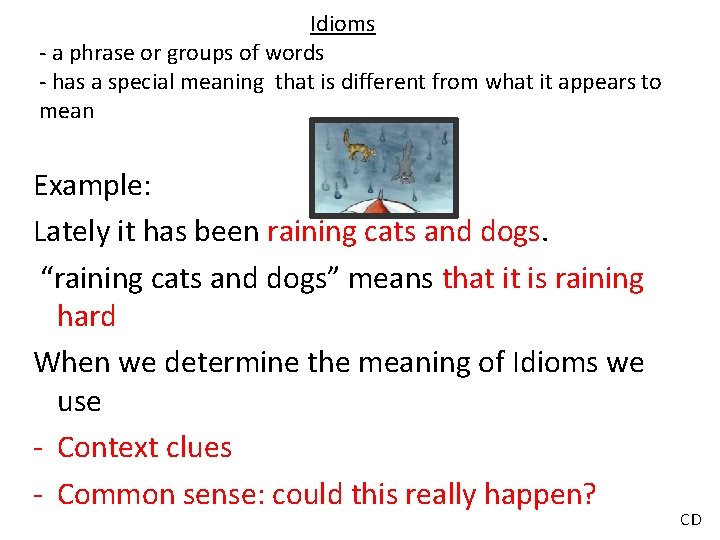 Idioms

- a phrase or groups of words
- has a special meaning that is different from what it appears to mean

Example:

Lately it has been raining cats and dogs.

“raining cats and dogs” means that it is raining hard

When we determine the meaning of Idioms we use

- Context clues
- Common sense: could this really happen?

CD